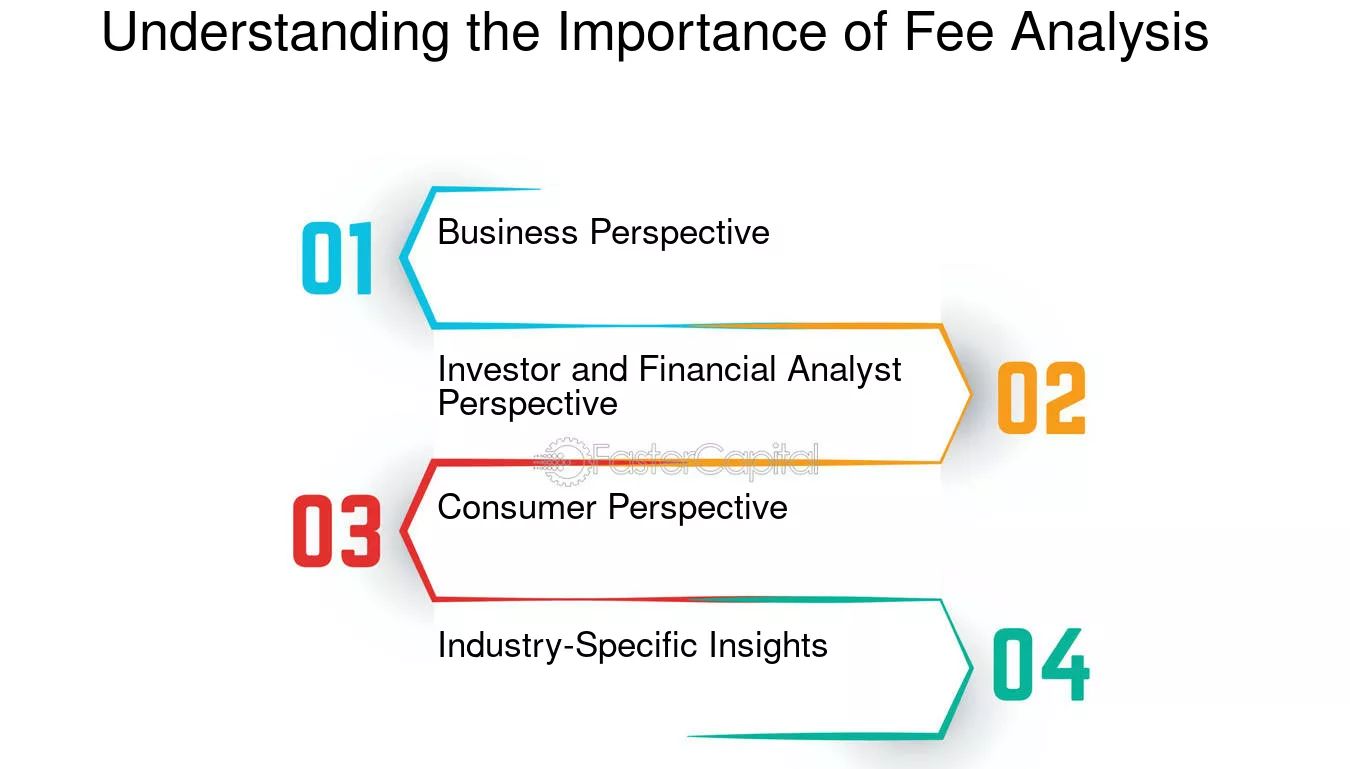 Understanding the Importance of Fee Analysis

01
Business Perspective

Investor and Financial Analyst Perspective
02

FasterCapital

03
Consumer Perspective

Industry-Specific Insights
04